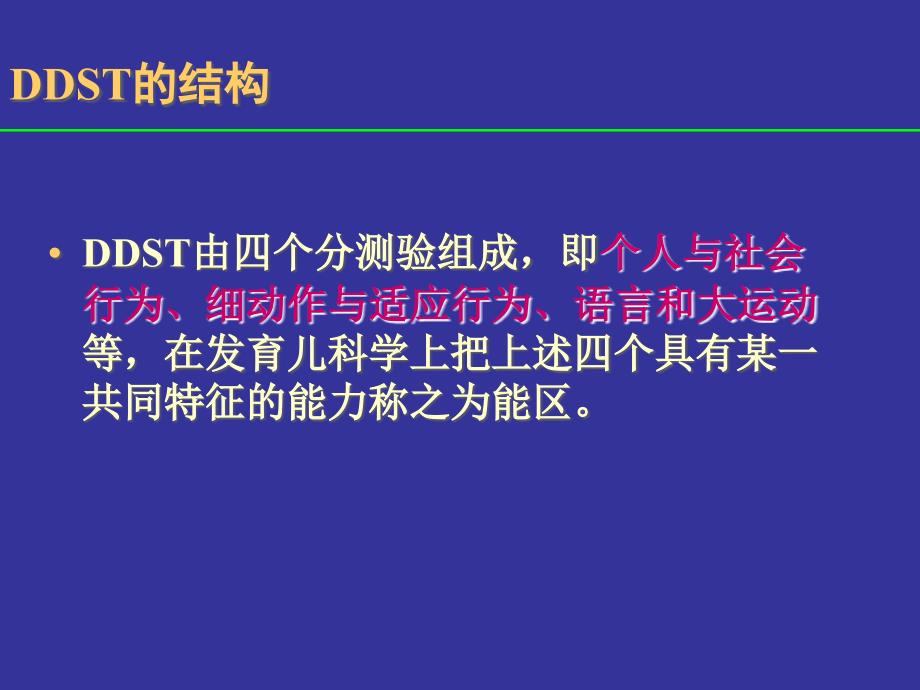 DDST的结构

• DDST由四个分测验组成，即个人与社会行为、细动作与适应行为、语言和大运动等，在发育儿科学上把上述四个具有某一共同特征的能力称之为能区。